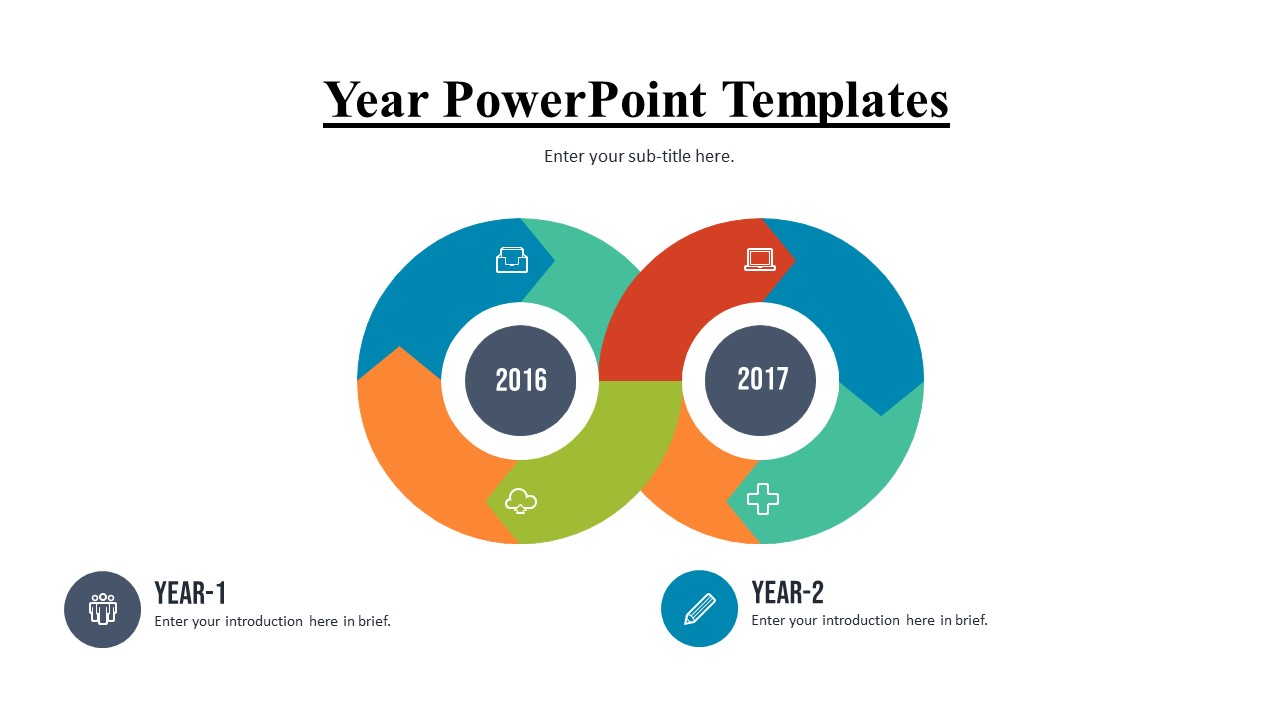 Year PowerPoint Templates

Enter your sub-title here.

2016

2017

YEAR-1
Enter your introduction here in brief.

YEAR-2
Enter your introduction here in brief.